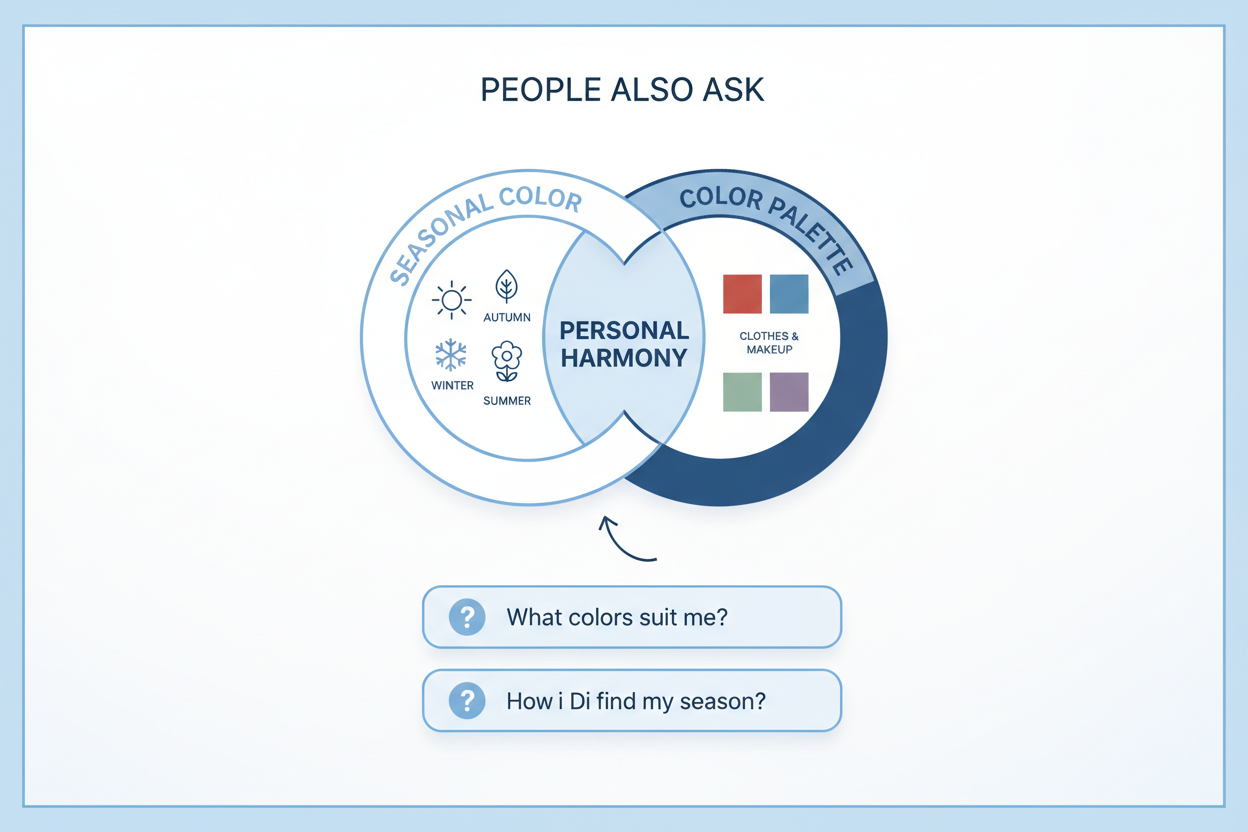 PEOPLE ALSO ASK

SEASONAL COLOR

COLOR PALETTE

AUTUMN

WINTER

SUMMER

PERSONAL HARMONY

CLOTHES & MAKEUP

? What colors suit me?

? How i Di find my season?